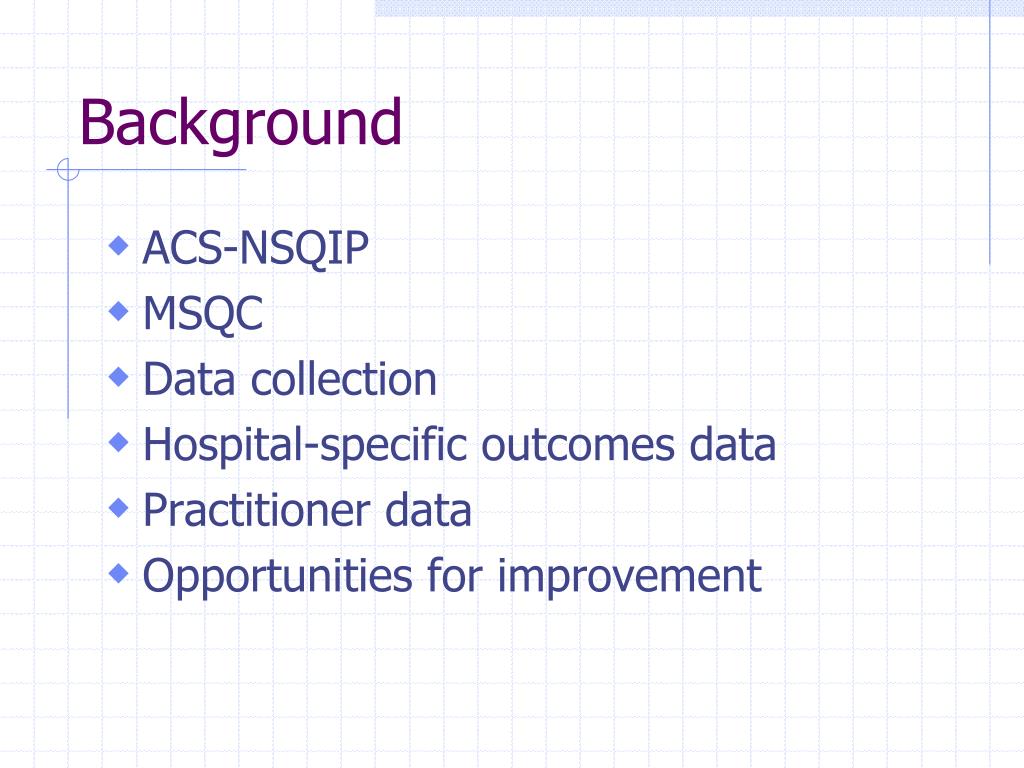 Background

- ACS-NSQIP
- MSQC
- Data collection
- Hospital-specific outcomes data
- Practitioner data
- Opportunities for improvement